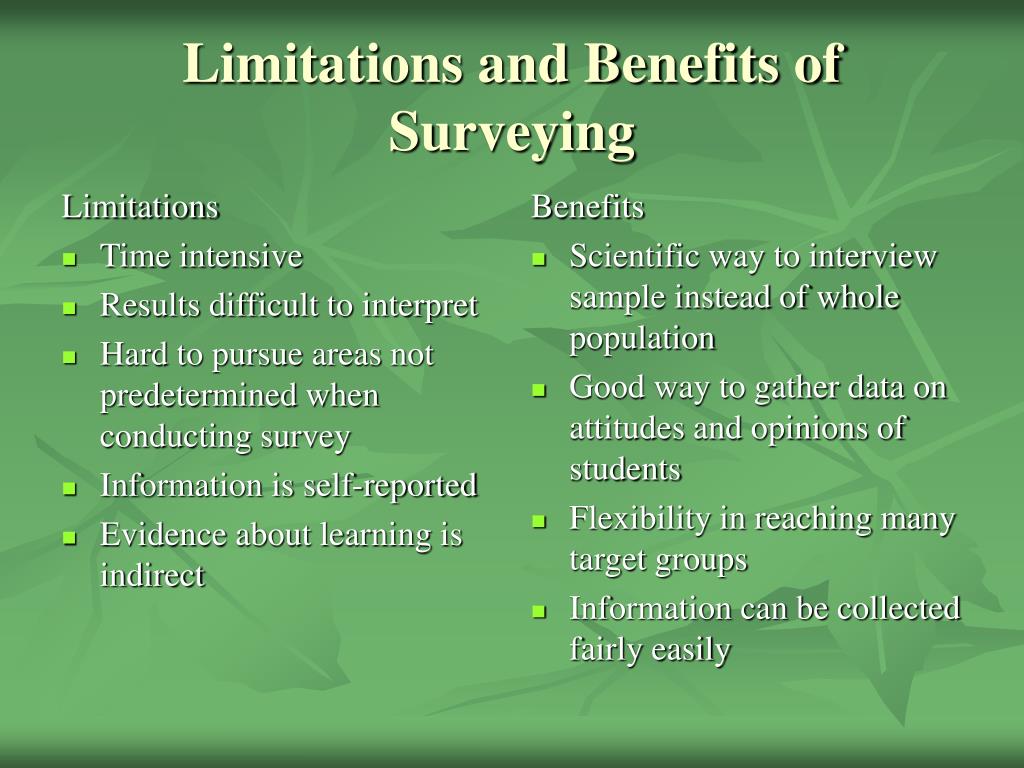 Limitations and Benefits of Surveying

Limitations
- Time intensive
- Results difficult to interpret
- Hard to pursue areas not predetermined when conducting survey
- Information is self-reported
- Evidence about learning is indirect

Benefits
- Scientific way to interview sample instead of whole population
- Good way to gather data on attitudes and opinions of students
- Flexibility in reaching many target groups
- Information can be collected fairly easily